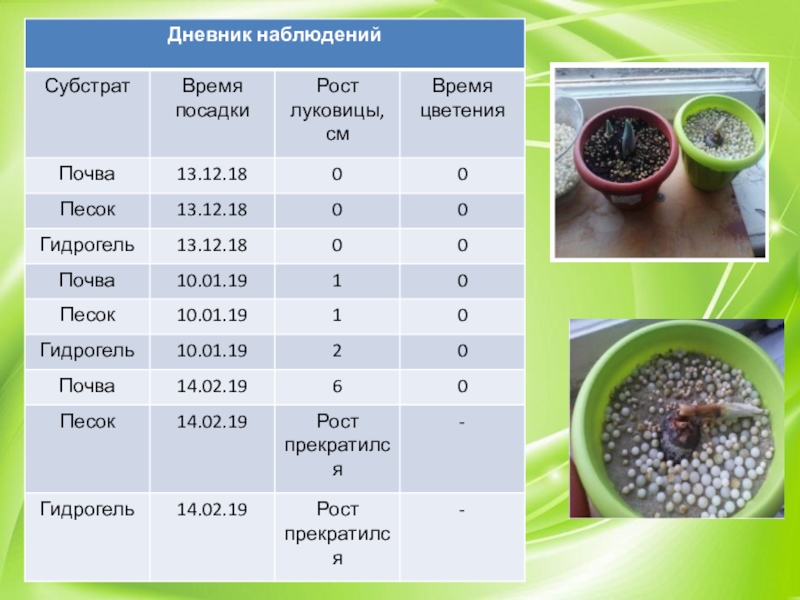 Дневник наблюдений

| Субстрат | Время посадки | Рост луковицы, см | Время цветения |
|---|---|---|---|
| Почва | 13.12.18 | 0 | 0 |
| Песок | 13.12.18 | 0 | 0 |
| Гидрогель | 13.12.18 | 0 | 0 |
| Почва | 10.01.19 | 1 | 0 |
| Песок | 10.01.19 | 1 | 0 |
| Гидрогель | 10.01.19 | 2 | 0 |
| Почва | 14.02.19 | 6 | 0 |
| Песок | 14.02.19 | Рост прекратился | - |
| Гидрогель | 14.02.19 | Рост прекратился | - |